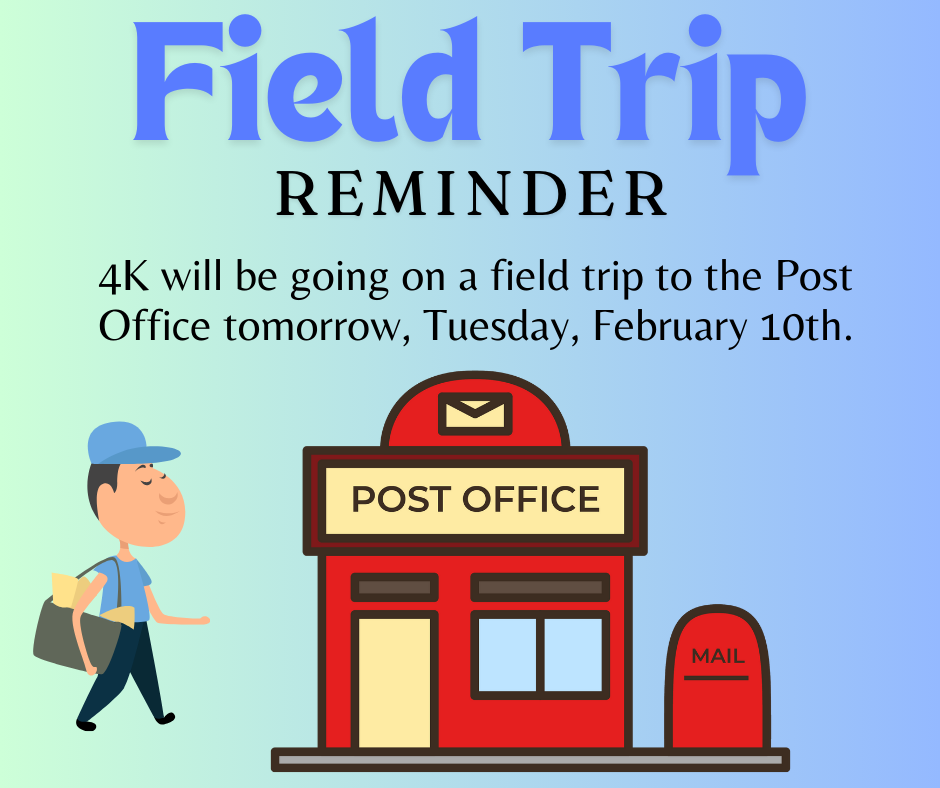 Field Trip
REMINDER

4K will be going on a field trip to the Post Office tomorrow, Tuesday, February 10th.

POST OFFICE

MAIL